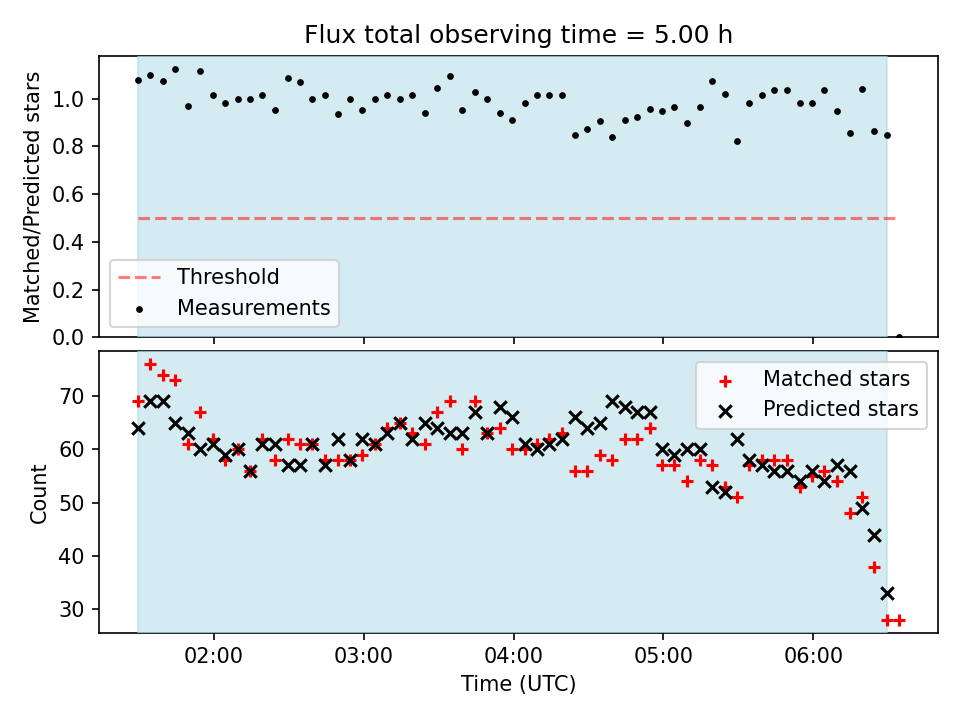 Flux total observing time = 5.00 h

Matched/Predicted stars

1.0
0.8
0.6
0.4
0.2
0.0

Threshold
Measurements

Count

70
60
50
40
30

Matched stars
Predicted stars

02:00
03:00
04:00
05:00
06:00

Time (UTC)